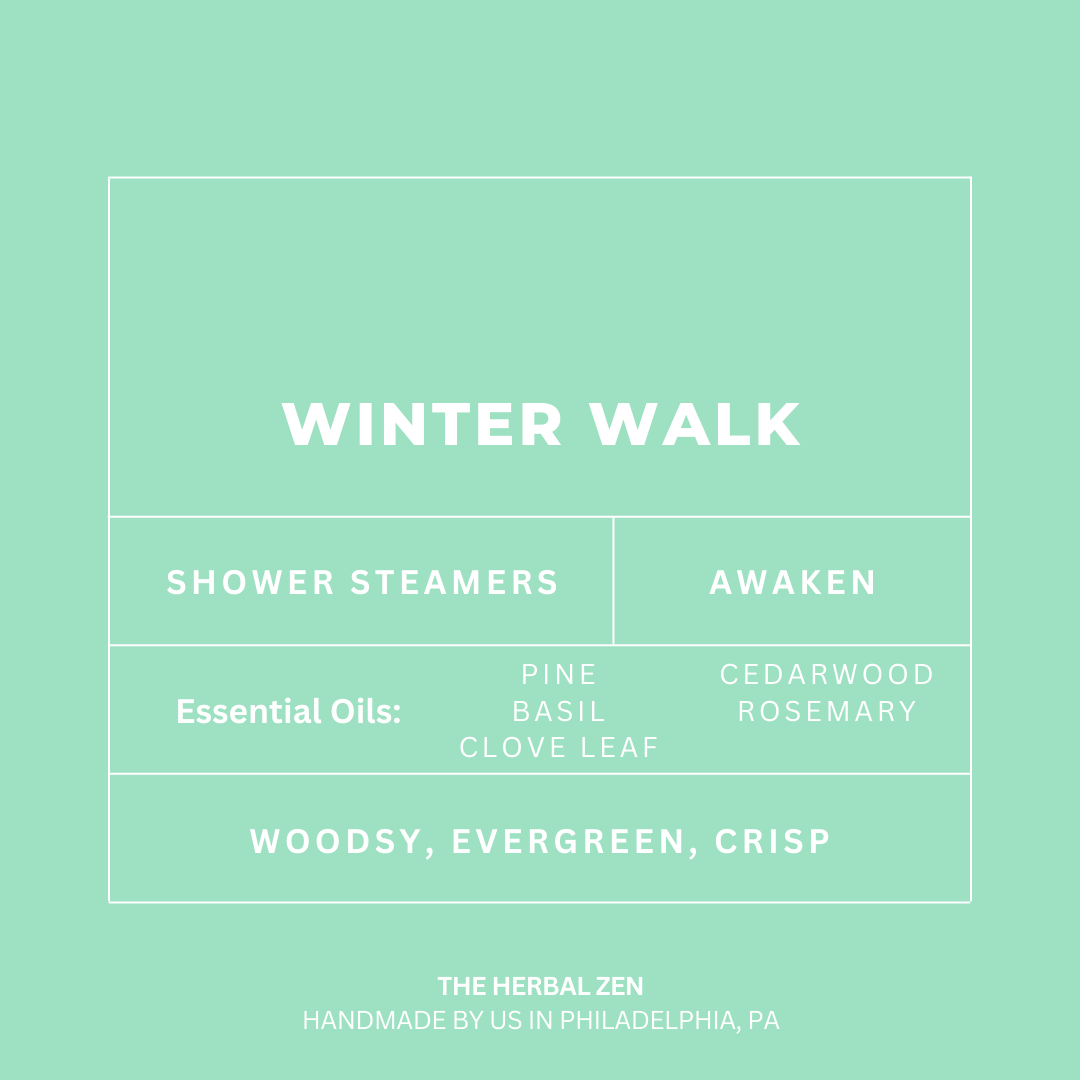 WINTER WALK

SHOWER STEAMERS

AWAKEN

Essential Oils:

PINE
BASIL
CLOVE LEAF

CEDARWOOD
ROSEMARY

WOODSY, EVERGREEN, CRISP

THE HERBAL ZEN
HANDMADE BY US IN PHILADELPHIA, PA